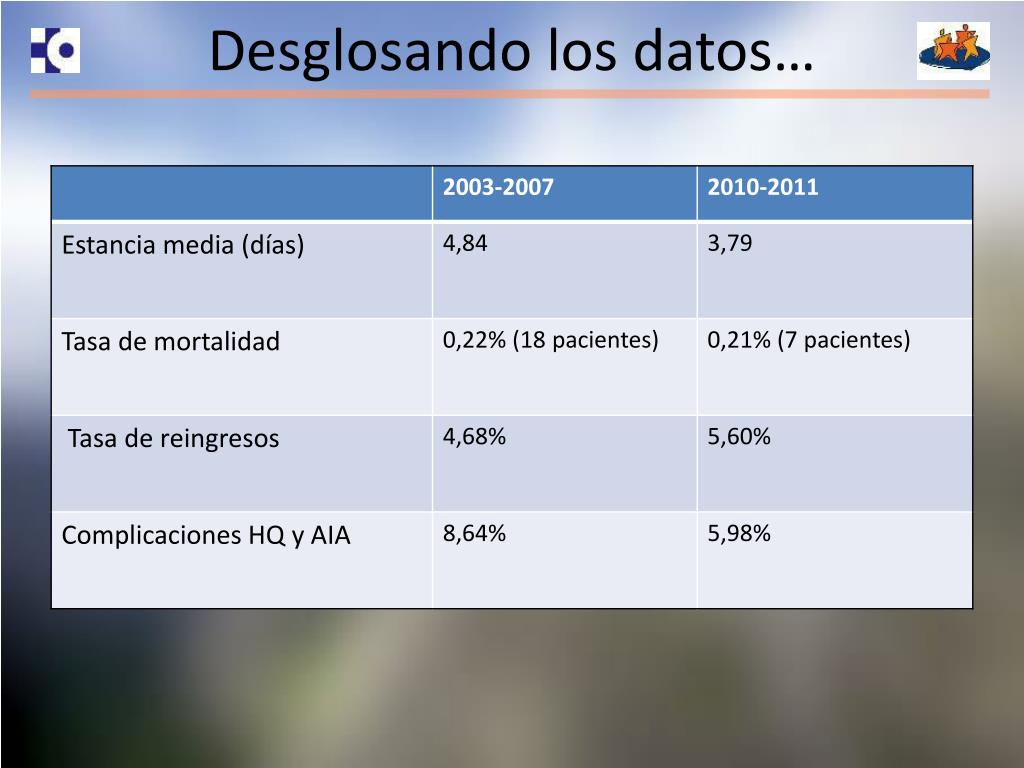 Desglosando los datos…

| | 2003-2007 | 2010-2011 |
|---|---|---|
| Estancia media (días) | 4,84 | 3,79 |
| Tasa de mortalidad | 0,22% (18 pacientes) | 0,21% (7 pacientes) |
| Tasa de reingresos | 4,68% | 5,60% |
| Complicaciones HQ y AIA | 8,64% | 5,98% |